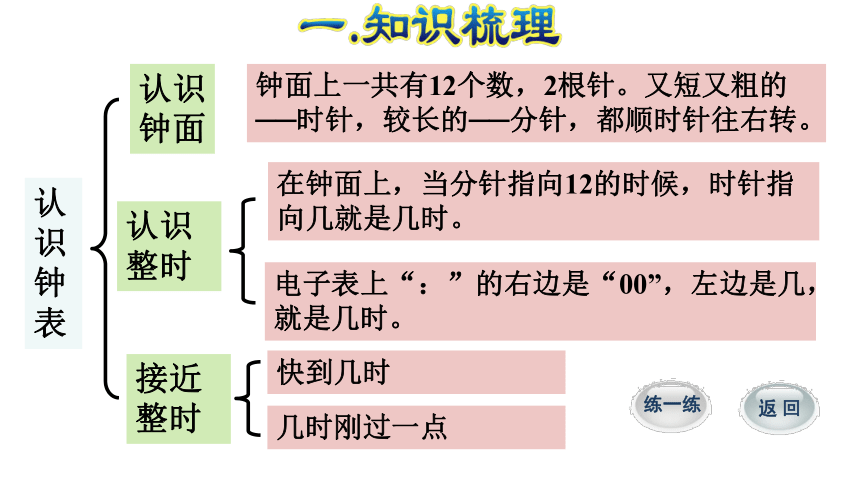 一.知识梳理

认识钟表

认识钟面

钟面上一共有12个数，2根针。又短又粗的——时针，较长的——分针，都顺时针往右转。

认识整时

在钟面上，当分针指向12的时候，时针指向几就是几时。

电子表上“：”的右边是“00”，左边是几，就是几时。

接近整时

快到几时

几时刚过一点

练一练

返回